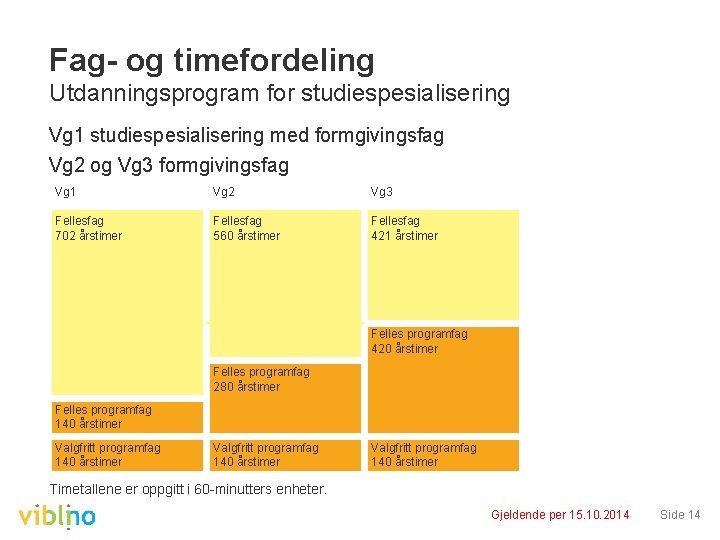 Fag- og timefordeling
Utdanningsprogram for studiespesialisering

Vg1 studiespesialisering med formgivingsfag
Vg2 og Vg3 formgivingsfag

Vg1

Fellesfag
702 årstimer

Felles programfag
140 årstimer

Valgfritt programfag
140 årstimer

Vg2

Fellesfag
560 årstimer

Felles programfag
280 årstimer

Valgfritt programfag
140 årstimer

Vg3

Fellesfag
421 årstimer

Felles programfag
420 årstimer

Valgfritt programfag
140 årstimer

Timetallene er oppgitt i 60-minutters enheter.

viblino

Gjeldende per 15.10.2014

Side 14